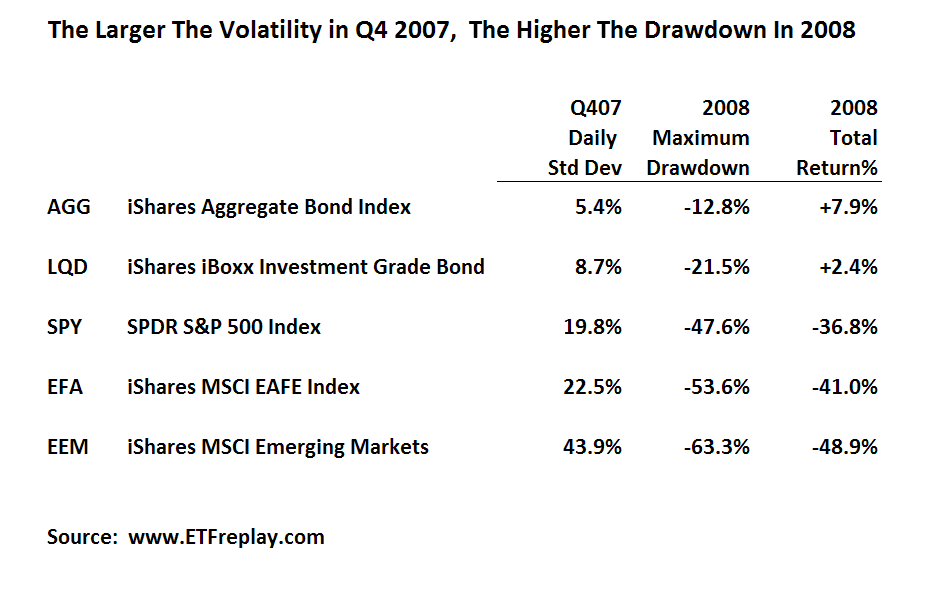 The Larger The Volatility in Q4 2007, The Higher The Drawdown In 2008

| | | Q407 Daily Std Dev | 2008 Maximum Drawdown | 2008 Total Return% |
|---|---|---|---|---|
| AGG | iShares Aggregate Bond Index | 5.4% | -12.8% | +7.9% |
| LQD | iShares iBoxx Investment Grade Bond | 8.7% | -21.5% | +2.4% |
| SPY | SPDR S&P 500 Index | 19.8% | -47.6% | -36.8% |
| EFA | iShares MSCI EAFE Index | 22.5% | -53.6% | -41.0% |
| EEM | iShares MSCI Emerging Markets | 43.9% | -63.3% | -48.9% |

Source: www.ETFreplay.com